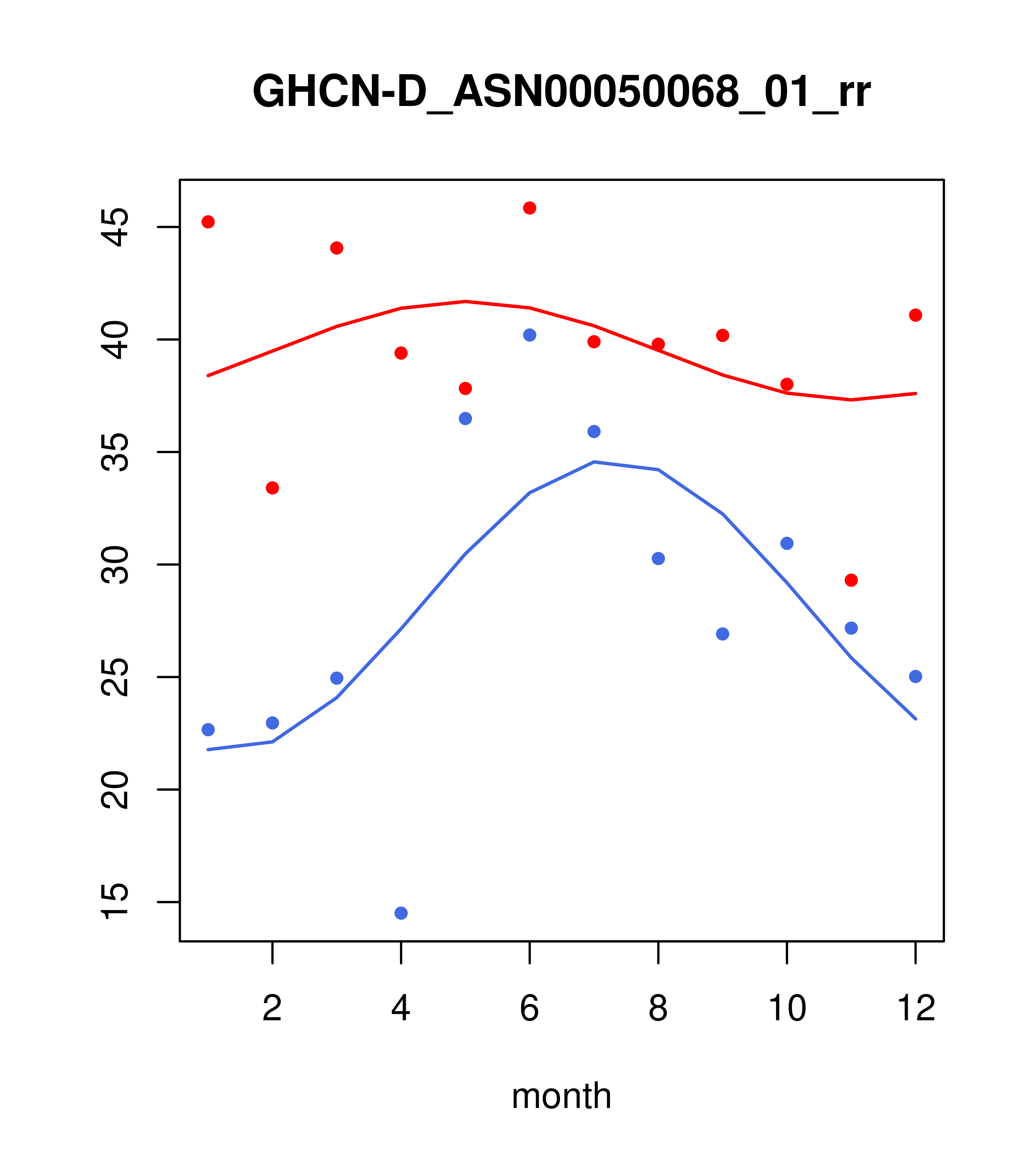 GHCN-D_ASN00050068_01_rr

45
40
35
30
25
20
15

2
4
6
8
10
12

month